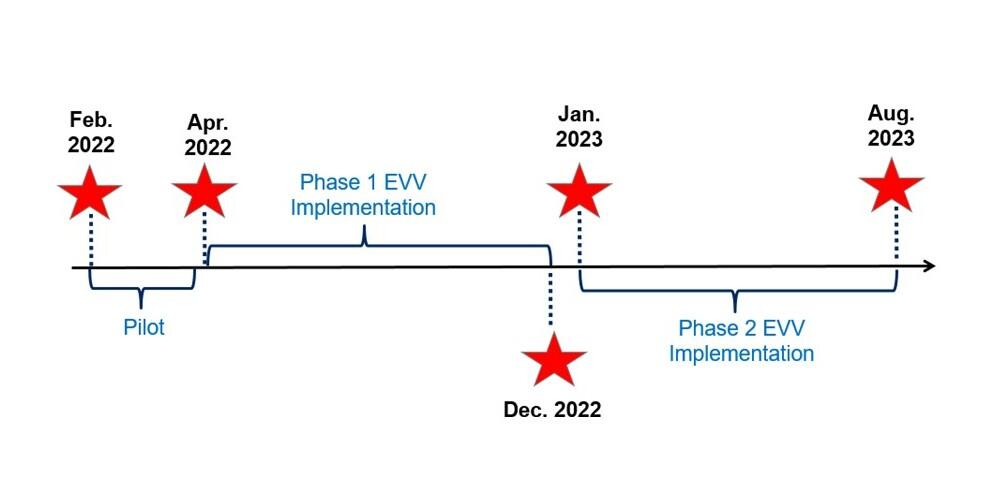 Feb. 2022

Apr. 2022

Phase 1 EVV Implementation

Jan. 2023

Aug. 2023

Pilot

Phase 2 EVV Implementation

Dec. 2022